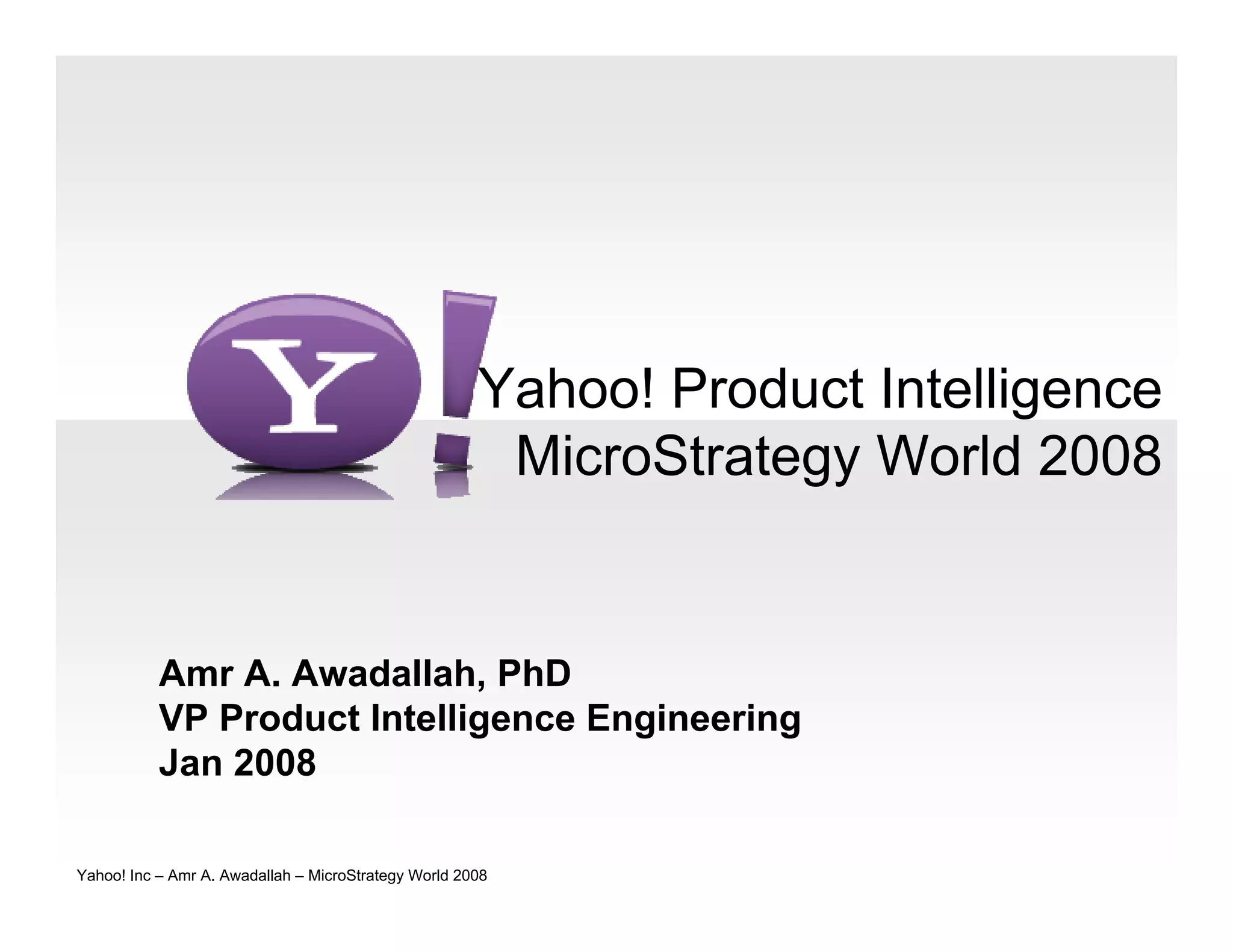 Y!

Yahoo! Product Intelligence
MicroStrategy World 2008

Amr A. Awadallah, PhD
VP Product Intelligence Engineering
Jan 2008

Yahoo! Inc – Amr A. Awadallah – MicroStrategy World 2008